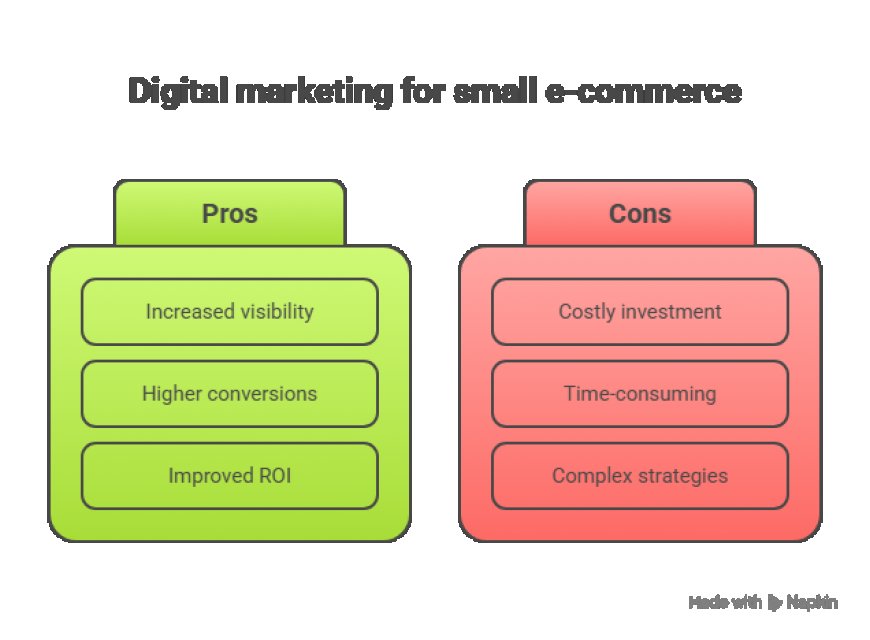 Digital marketing for small e-commerce

Pros

Increased visibility

Higher conversions

Improved ROI

Cons

Costly investment

Time-consuming

Complex strategies

Made with Napkin